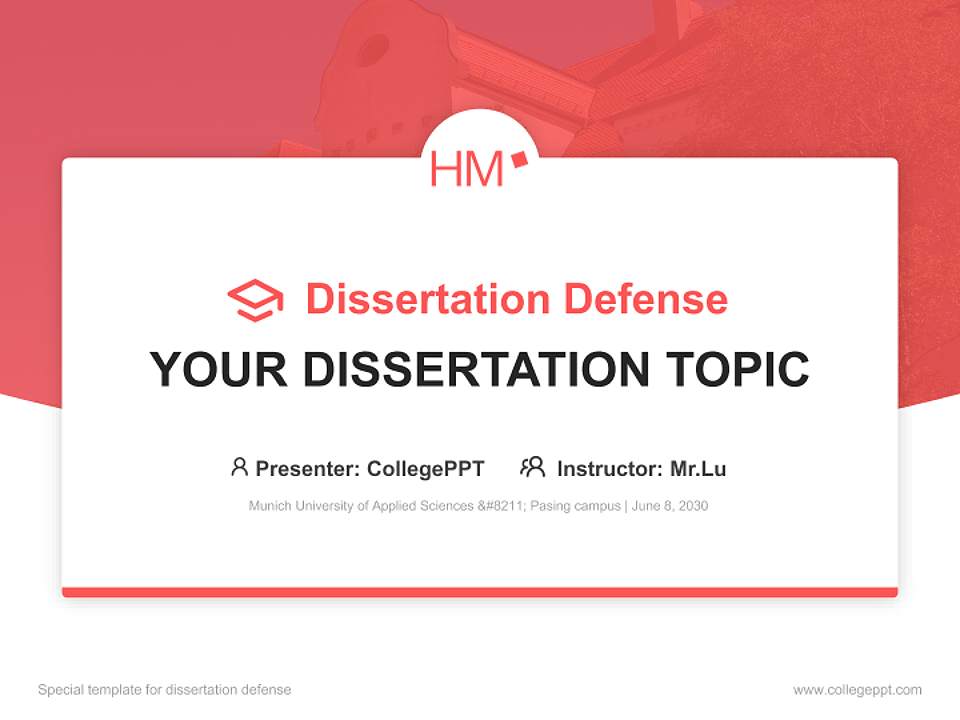 HM

Dissertation Defense

YOUR DISSERTATION TOPIC

Presenter: CollegePPT Instructor: Mr.Lu

Munich University of Applied Sciences &#8211; Pasing campus | June 8, 2030

Special template for dissertation defense

www.collegeppt.com